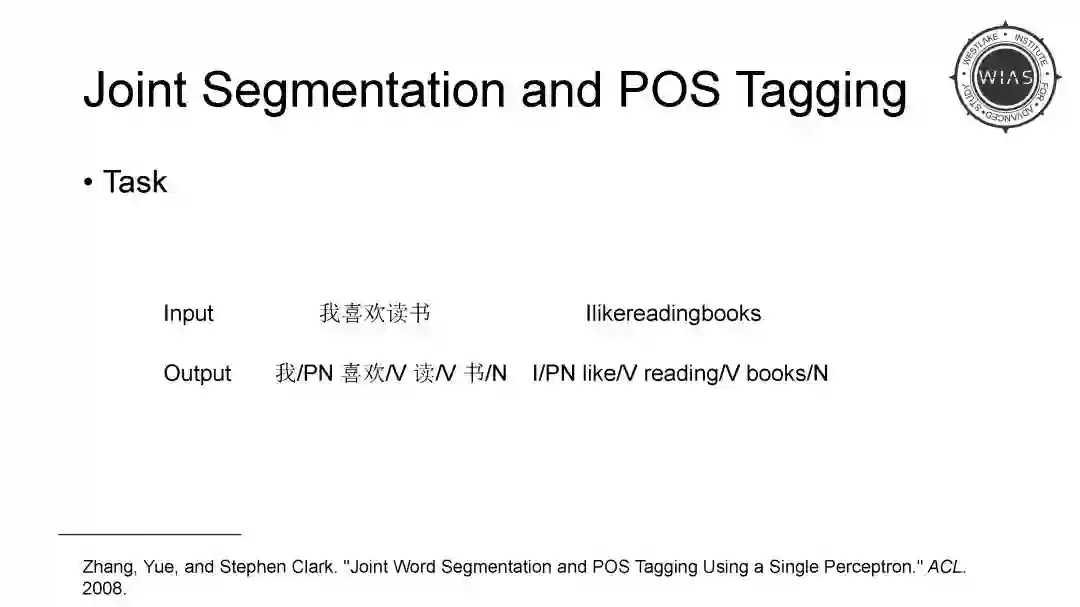 Joint Segmentation and POS Tagging

WESTLAKE INSTITUTE FOR ADVANCED STUDY
WIAS

• Task

Input 我喜欢读书 Ilikereadingbooks

Output 我/PN 喜欢/V 读/V 书/N I/PN like/V reading/V books/N

Zhang, Yue, and Stephen Clark. "Joint Word Segmentation and POS Tagging Using a Single Perceptron." ACL. 2008.